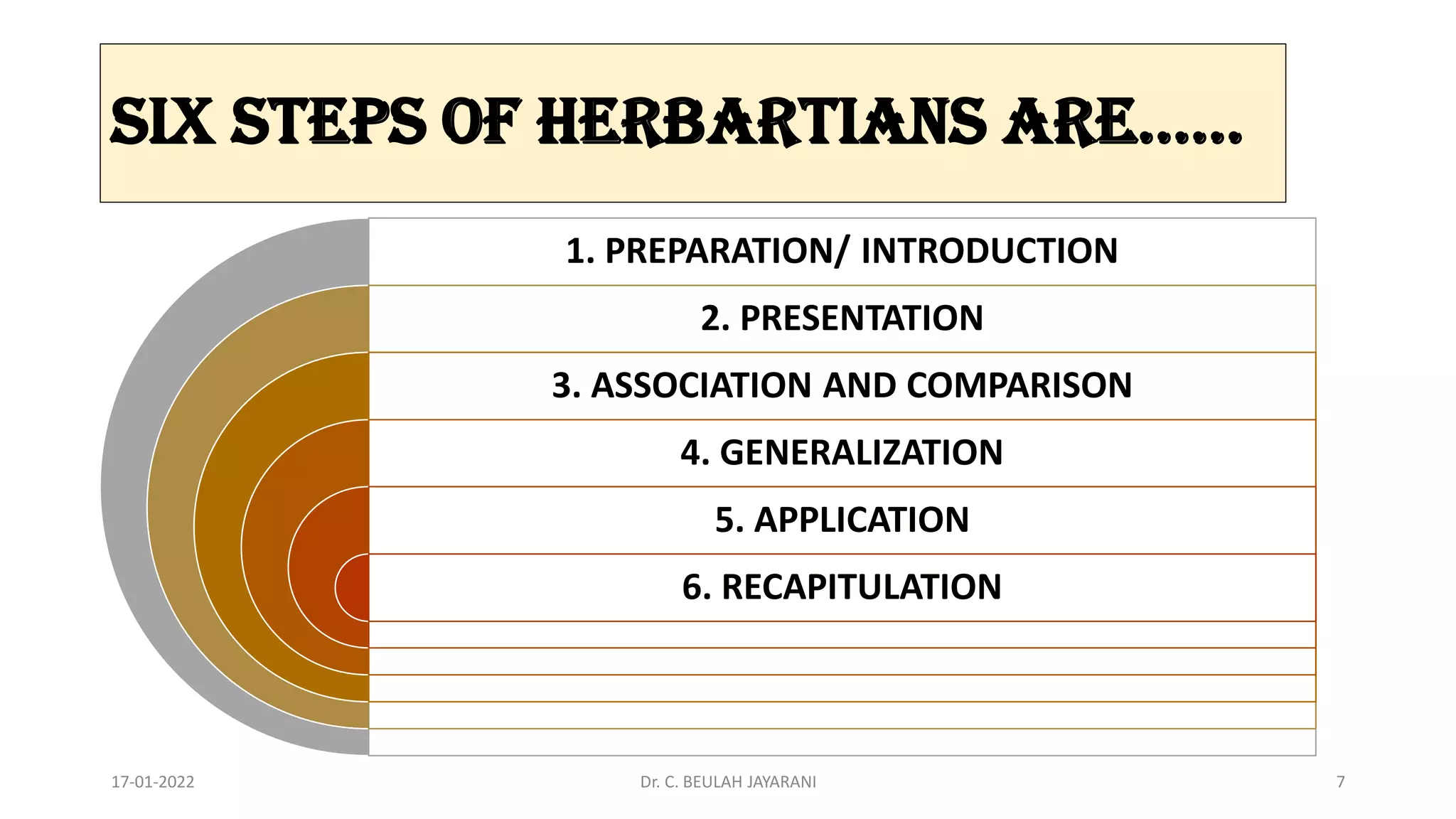 SIX STEPS OF HERBARTIANS ARE……

1. PREPARATION/ INTRODUCTION

2. PRESENTATION

3. ASSOCIATION AND COMPARISON

4. GENERALIZATION

5. APPLICATION

6. RECAPITULATION

17-01-2022

Dr. C. BEULAH JAYARANI

7